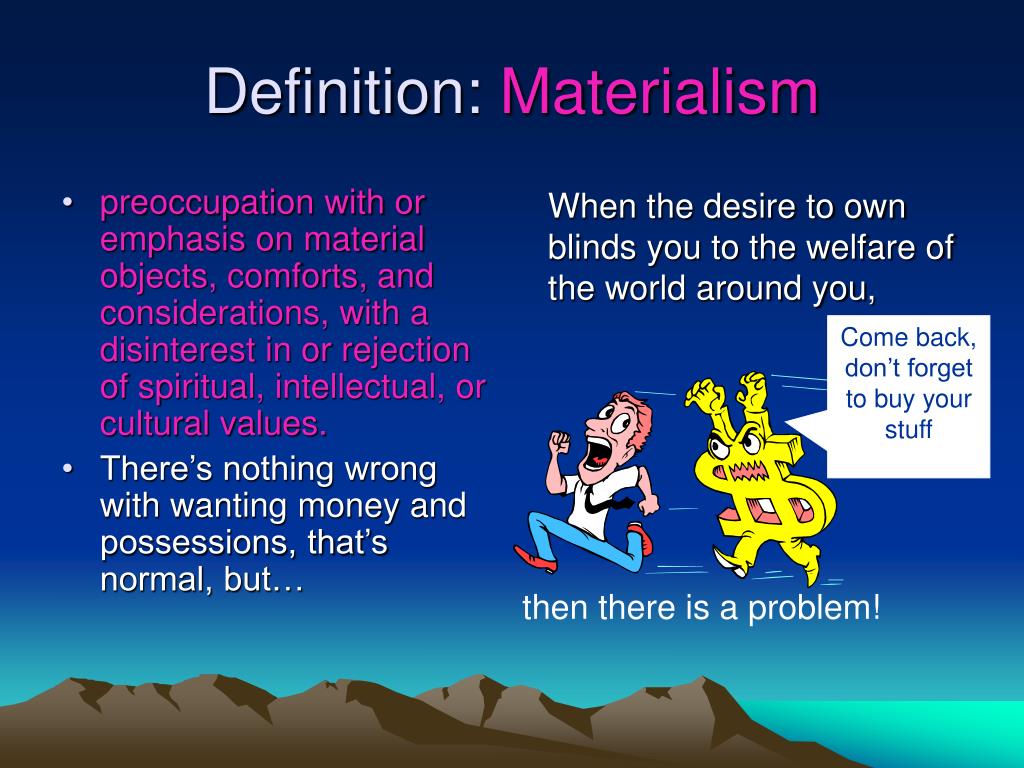 Definition: Materialism

• preoccupation with or emphasis on material objects, comforts, and considerations, with a disinterest in or rejection of spiritual, intellectual, or cultural values.
• There's nothing wrong with wanting money and possessions, that's normal, but…

When the desire to own blinds you to the welfare of the world around you,

Come back, don't forget to buy your stuff

then there is a problem!